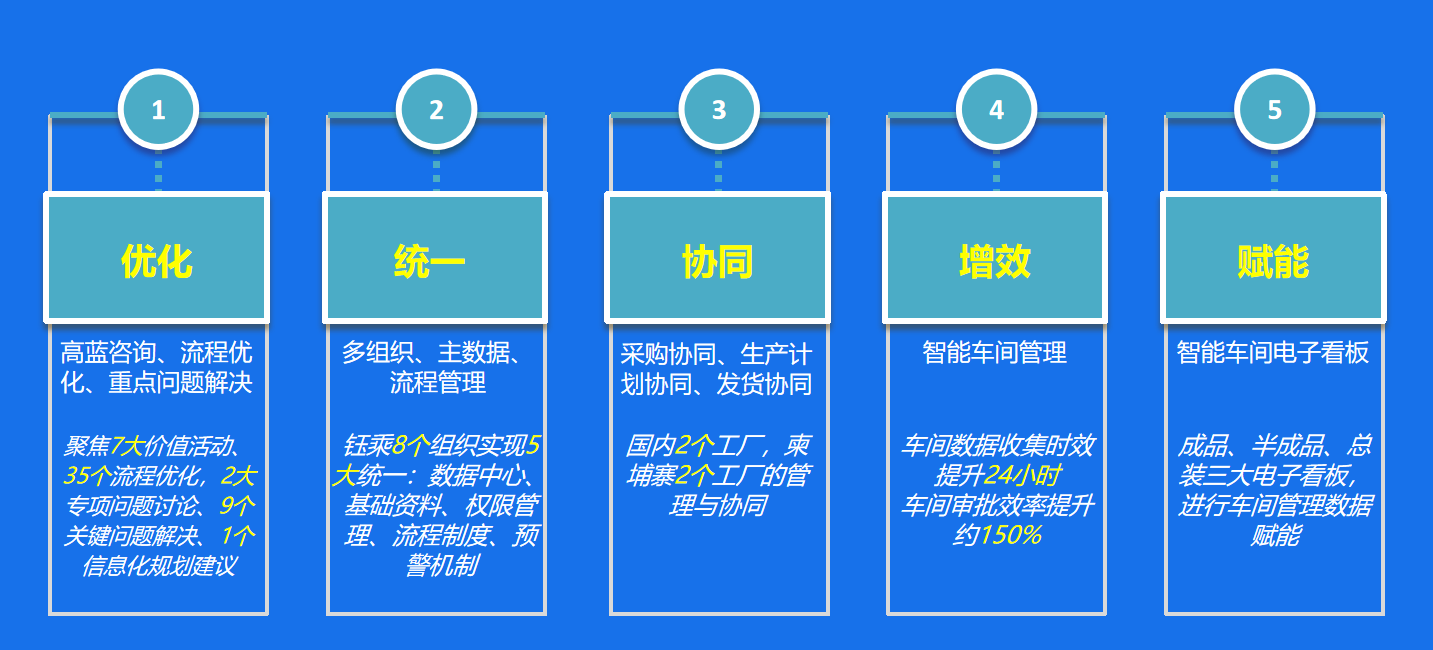 1

优化

高蓝咨询、流程优化、重点问题解决

聚焦7大价值活动、35个流程优化，2大专项问题讨论、9个关键问题解决、1个信息化规划建议

2

统一

多组织、主数据、流程管理

钰乘8个组织实现5大统一：数据中心、基础资料、权限管理、流程制度、预警机制

3

协同

采购协同、生产计划协同、发货协同

国内2个工厂，柬埔寨2个工厂的管理与协同

4

增效

智能车间管理

车间数据收集时效提升24小时
车间审批效率提升约150%

5

赋能

智能车间电子看板

成品、半成品、总装三大电子看板，进行车间管理数据赋能